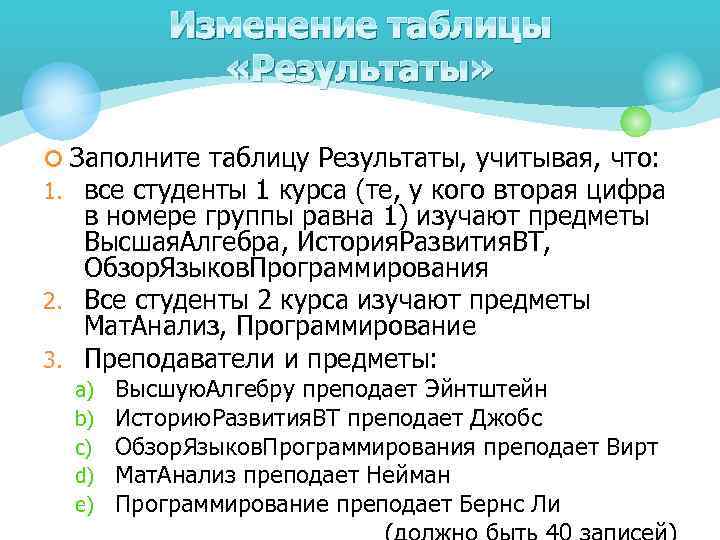 Изменение таблицы «Результаты»

Заполните таблицу Результаты, учитывая, что:

1. все студенты 1 курса (те, у кого вторая цифра в номере группы равна 1) изучают предметы ВысшаяАлгебра, ИсторияРазвитияВТ, ОбзорЯзыковПрограммирования
2. Все студенты 2 курса изучают предметы МатАнализ, Программирование
3. Преподаватели и предметы:
a) ВысшуюАлгебру преподает Эйнтштейн
b) ИсториюРазвитияВТ преподает Джобс
c) ОбзорЯзыковПрограммирования преподает Вирт
d) МатАнализ преподает Нейман
e) Программирование преподает Бернс Ли

(должно быть 40 записей)